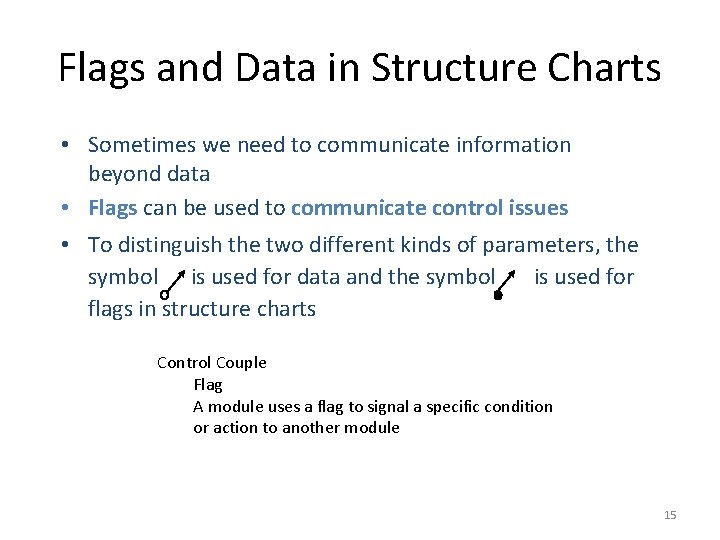 Flags and Data in Structure Charts

• Sometimes we need to communicate information beyond data

• Flags can be used to communicate control issues

• To distinguish the two different kinds of parameters, the symbol is used for data and the symbol is used for flags in structure charts

Control Couple
Flag
A module uses a flag to signal a specific condition or action to another module

15